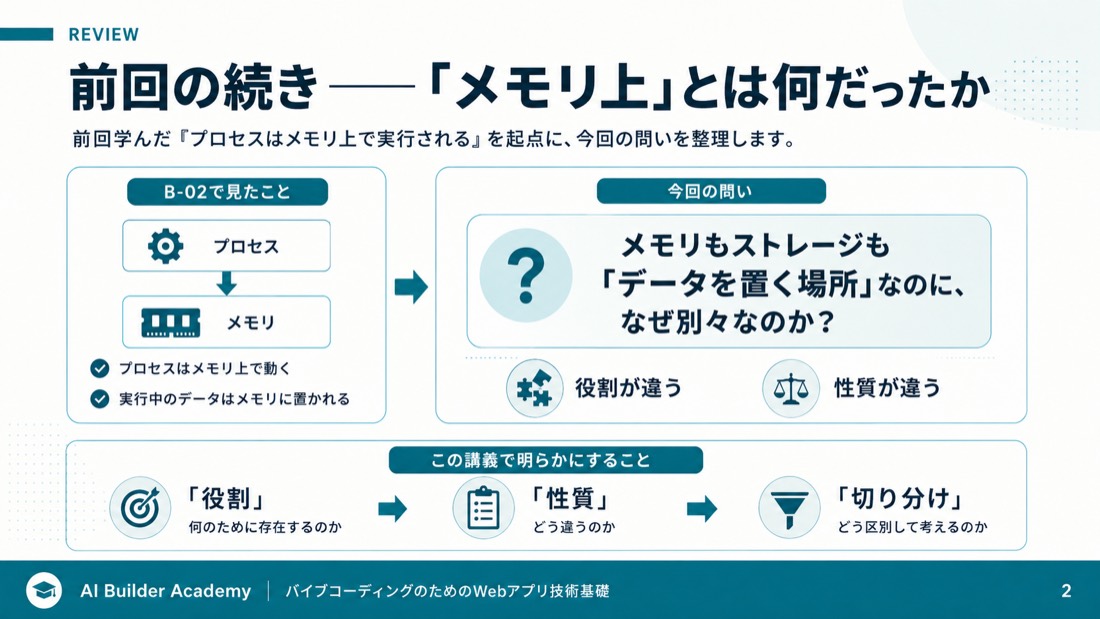 REVIEW

前回の続き ——「メモリ上」とは何だったか

前回学んだ『プロセスはメモリ上で実行される』を起点に、今回の問いを整理します。

B-02で見たこと

プロセス

メモリ

プロセスはメモリ上で動く

実行中のデータはメモリに置かれる

今回の問い

メモリもストレージも「データを置く場所」なのに、なぜ別々なのか？

役割が違う

性質が違う

この講義で明らかにすること

「役割」
何のために存在するのか

「性質」
どう違うのか

「切り分け」
どう区別して考えるのか

AI Builder Academy | バイブコーディングのためのWebアプリ技術基礎

2